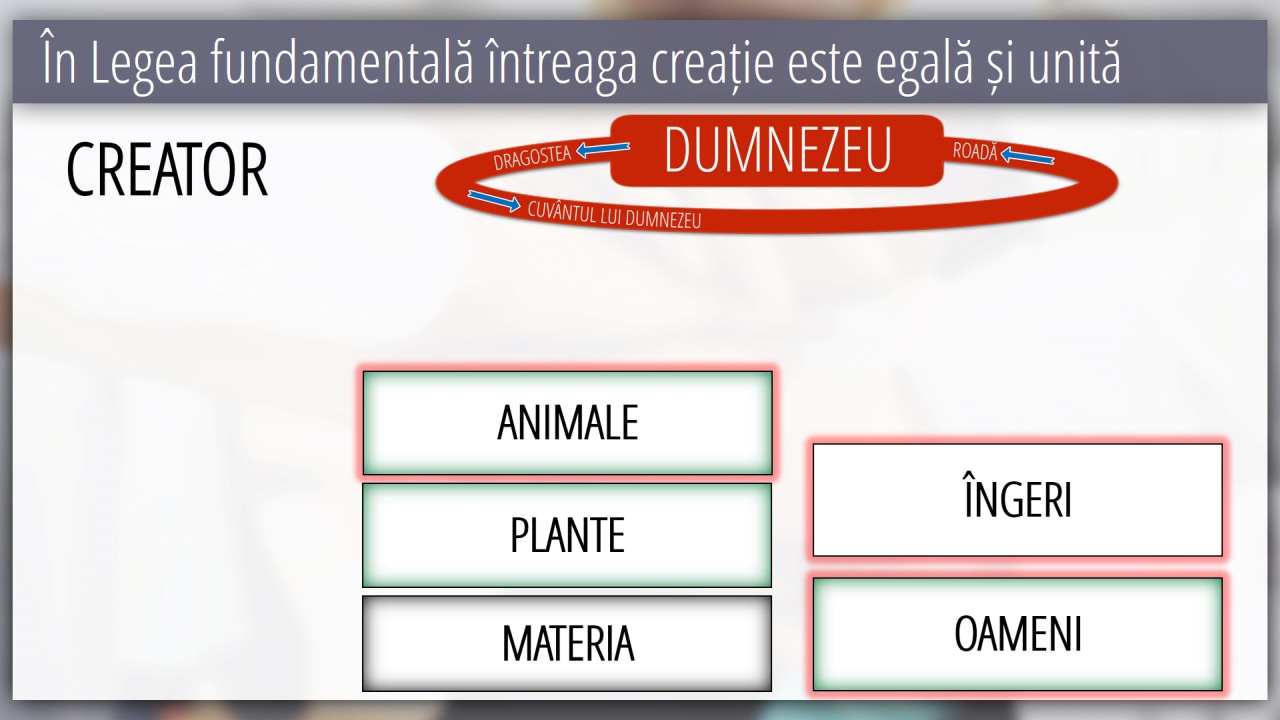 În Legea fundamentală întreaga creație este egală și unită

CREATOR

DRAGOSTEA

DUMNEZEU

ROADĂ

CUVÂNTUL LUI DUMNEZEU

ANIMALE

PLANTE

MATERIA

ÎNGERI

OAMENI